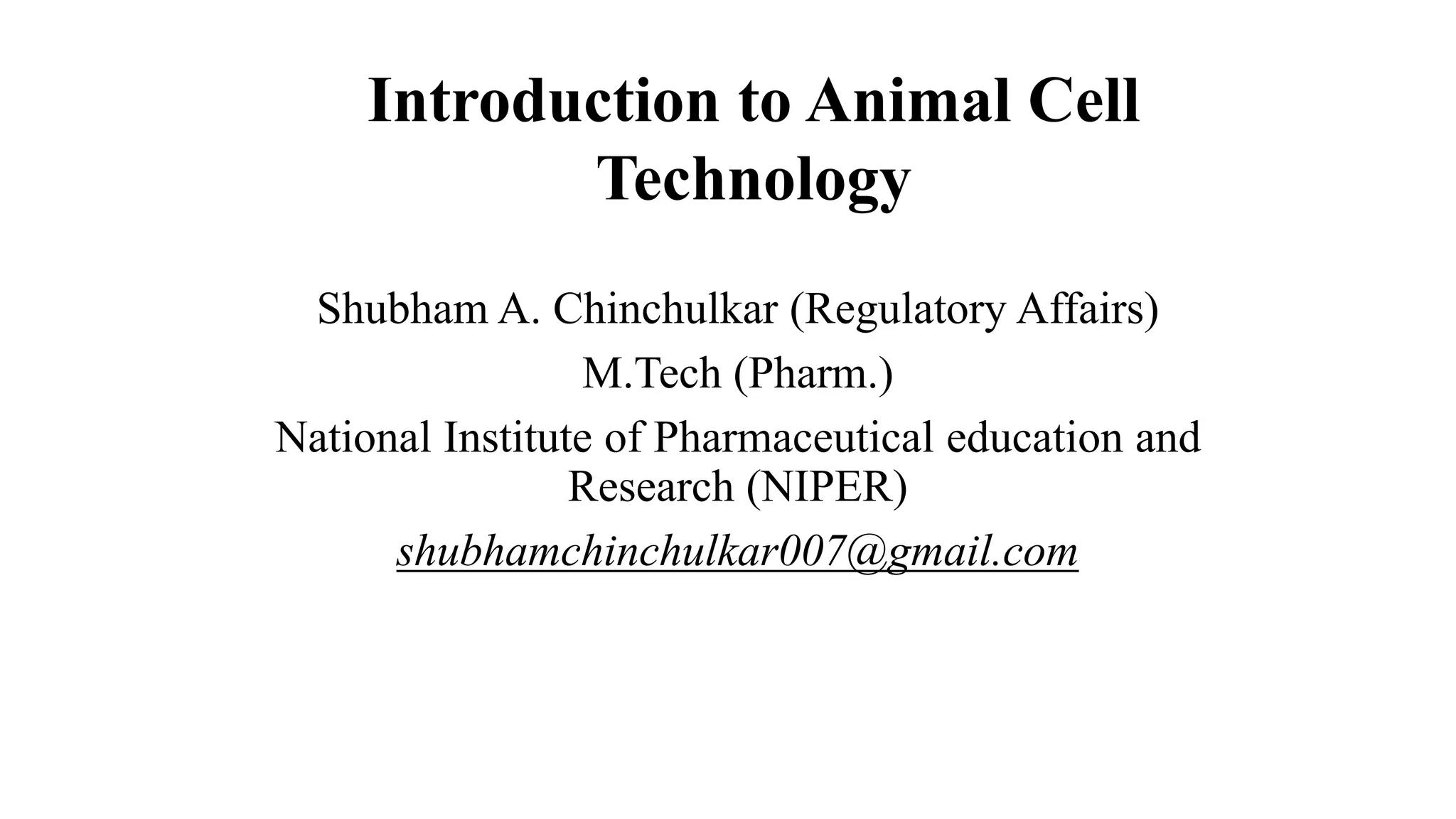 Introduction to Animal Cell Technology

Shubham A. Chinchulkar (Regulatory Affairs)

M.Tech (Pharm.)

National Institute of Pharmaceutical education and Research (NIPER)

shubhamchinchulkar007@gmail.com